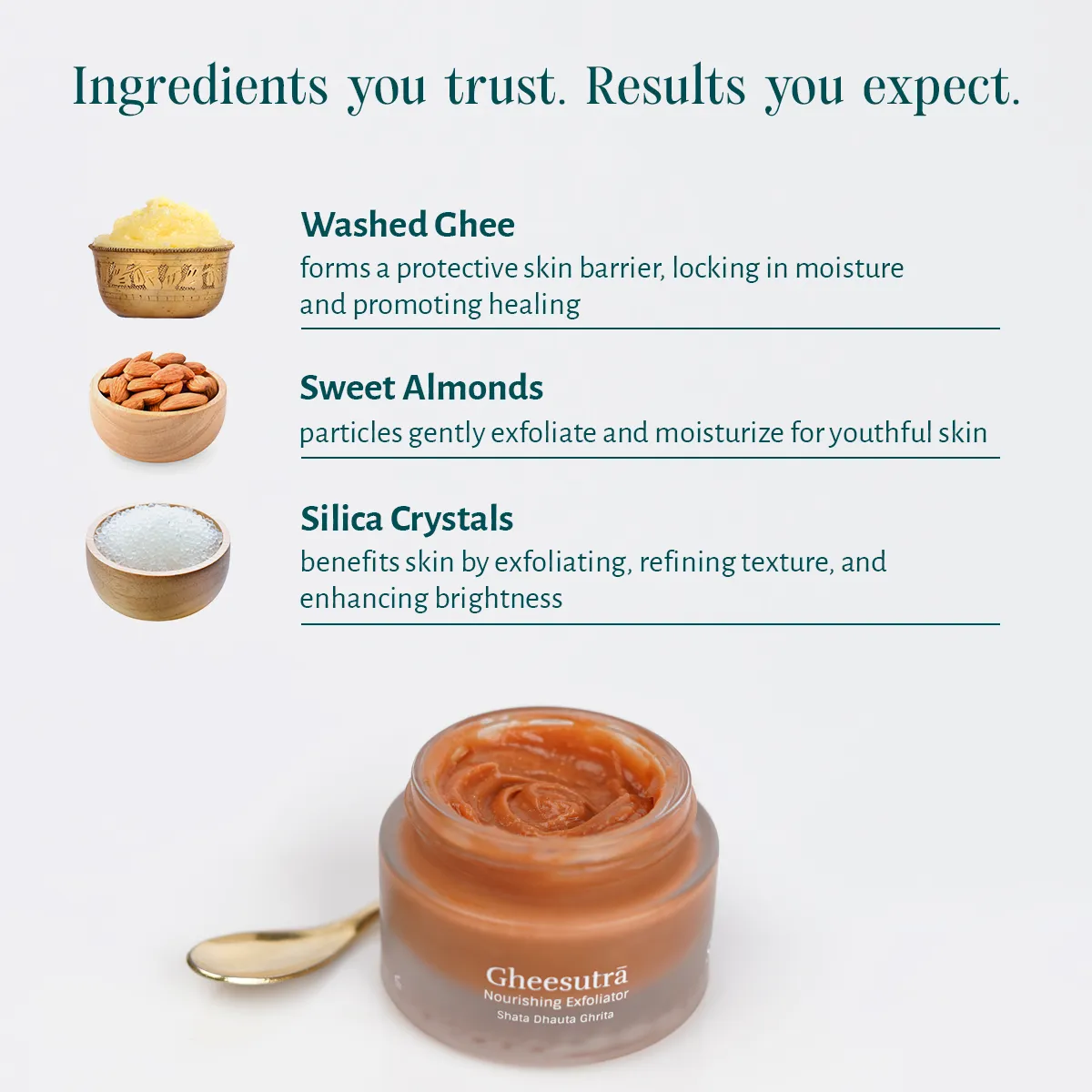 Ingredients you trust. Results you expect.

Washed Ghee
forms a protective skin barrier, locking in moisture and promoting healing

Sweet Almonds
particles gently exfoliate and moisturize for youthful skin

Silica Crystals
benefits skin by exfoliating, refining texture, and enhancing brightness

Gheesutrā
Nourishing Exfoliator
Shata Dhauta Ghrita